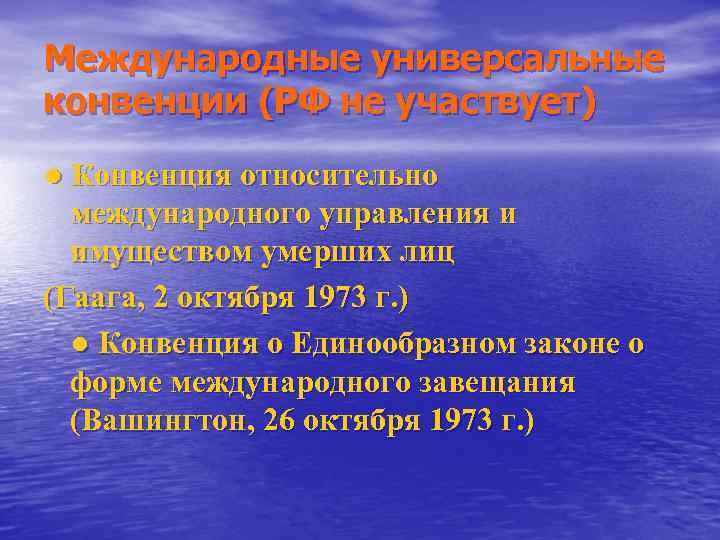 Международные универсальные конвенции (РФ не участвует)

● Конвенция относительно международного управления и имуществом умерших лиц

(Гаага, 2 октября 1973 г.)

● Конвенция о Единообразном законе о форме международного завещания (Вашингтон, 26 октября 1973 г.)